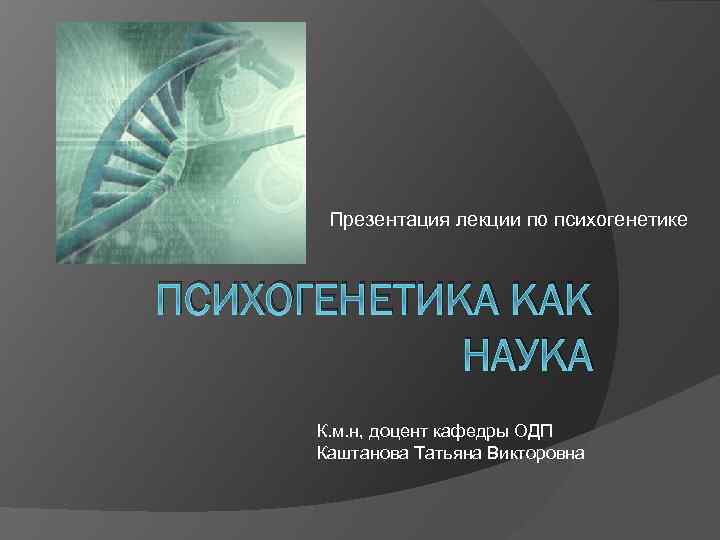 Презентация лекции по психогенетике

ПСИХОГЕНЕТИКА КАК НАУКА

К.м.н, доцент кафедры ОДП
Каштанова Татьяна Викторовна